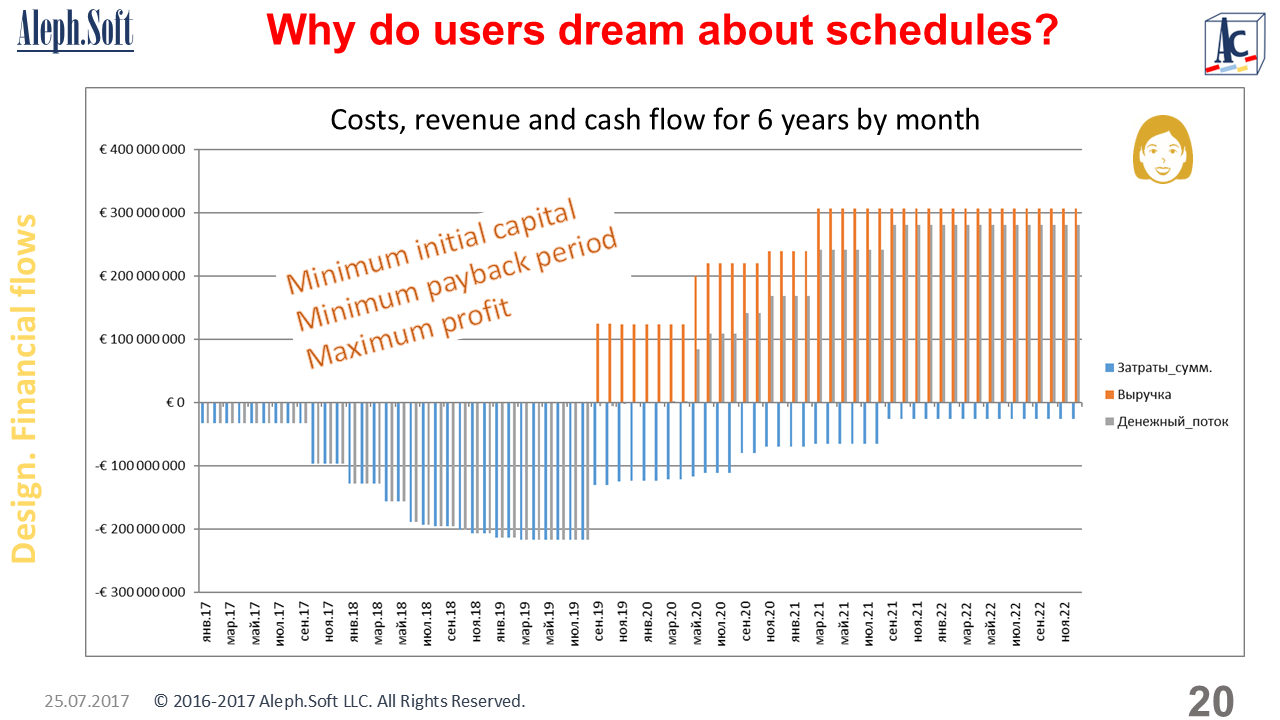 Aleph.Soft

Why do users dream about schedules?

AC

Design. Financial flows

Costs, revenue and cash flow for 6 years by month

€ 400 000 000
€ 300 000 000
€ 200 000 000
€ 100 000 000
€ 0
-€ 100 000 000
-€ 200 000 000
-€ 300 000 000

Minimum initial capital
Minimum payback period
Maximum profit

Затраты_сумм.
Выручка
Денежный_поток

янв.17 мар.17 май.17 июл.17 сен.17 ноя.17 янв.18 мар.18 май.18 июл.18 сен.18 ноя.18 янв.19 мар.19 май.19 июл.19 сен.19 ноя.19 янв.20 мар.20 май.20 июл.20 сен.20 ноя.20 янв.21 мар.21 май.21 июл.21 сен.21 ноя.21 янв.22 мар.22 май.22 июл.22 сен.22 ноя.22

25.07.2017 © 2016-2017 Aleph.Soft LLC. All Rights Reserved.

20